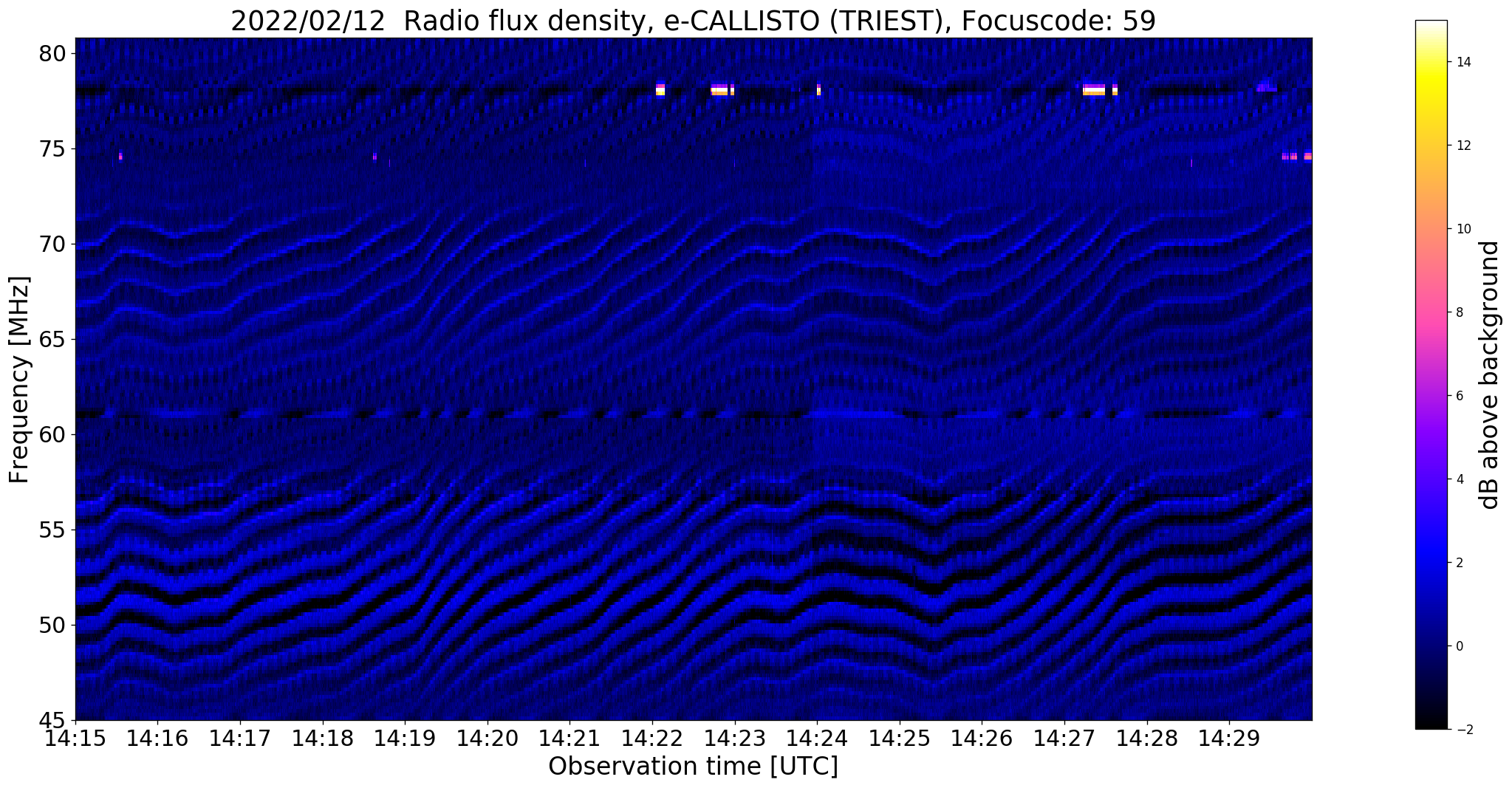 2022/02/12 Radio flux density, e-CALLISTO (TRIEST), Focuscode: 59

Frequency [MHz]

80
75
70
65
60
55
50
45

14:15 14:16 14:17 14:18 14:19 14:20 14:21 14:22 14:23 14:24 14:25 14:26 14:27 14:28 14:29

Observation time [UTC]

14
12
10
8
6
4
2
0
−2

dB above background